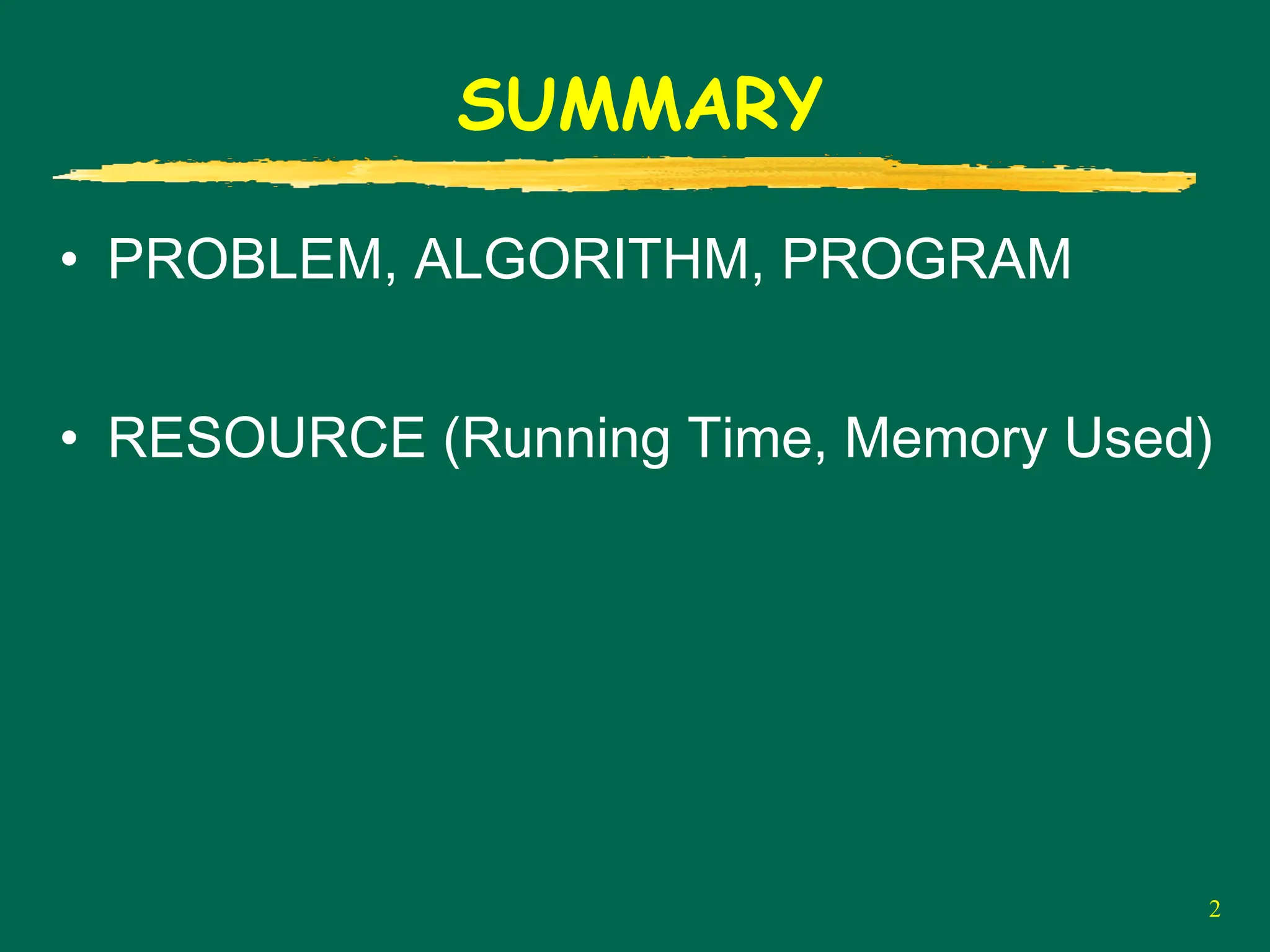 SUMMARY

• PROBLEM, ALGORITHM, PROGRAM

• RESOURCE (Running Time, Memory Used)

2